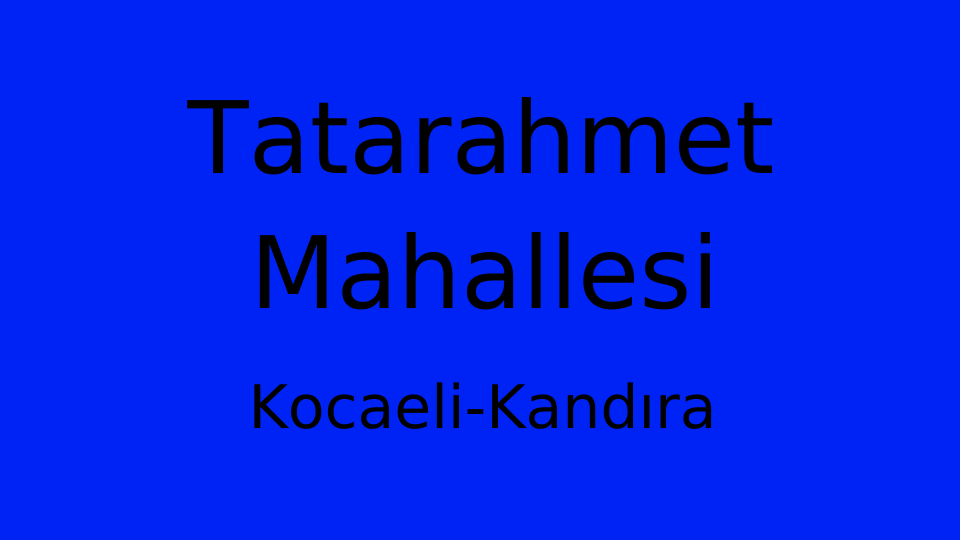 Tatarahmet Mahallesi

Kocaeli-Kandıra